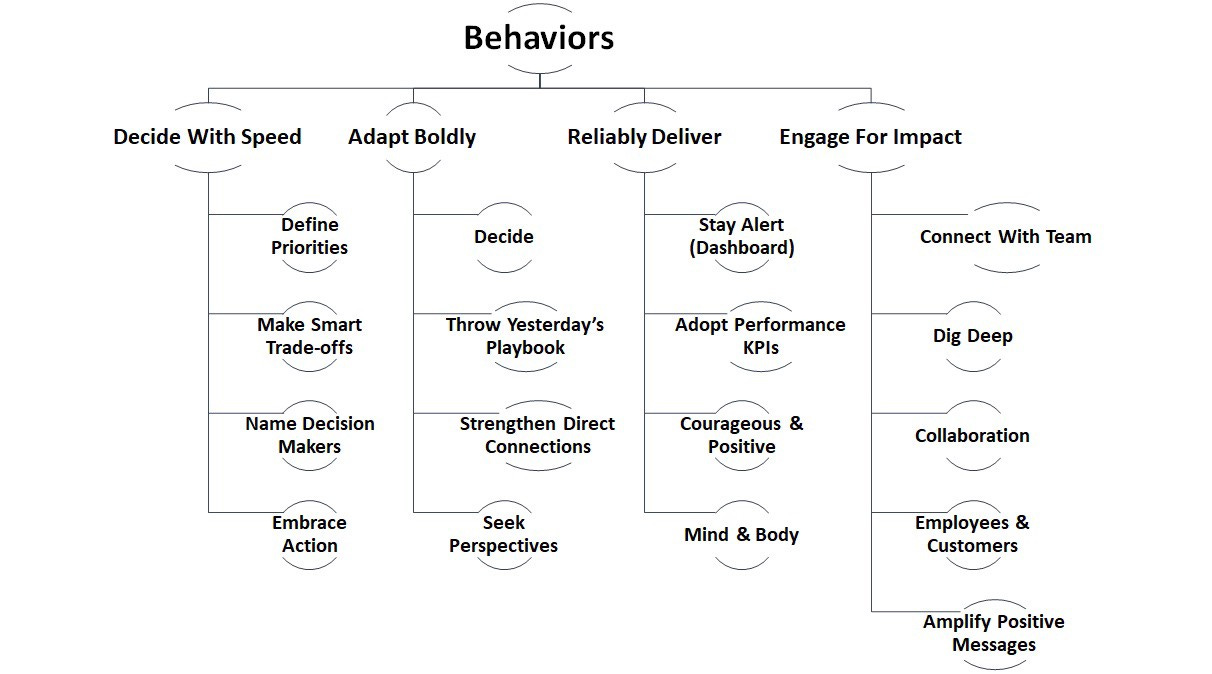 Behaviors

Decide With Speed

Define Priorities

Make Smart Trade-offs

Name Decision Makers

Embrace Action

Adapt Boldly

Decide

Throw Yesterday's Playbook

Strengthen Direct Connections

Seek Perspectives

Reliably Deliver

Stay Alert (Dashboard)

Adopt Performance KPIs

Courageous & Positive

Mind & Body

Engage For Impact

Connect With Team

Dig Deep

Collaboration

Employees & Customers

Amplify Positive Messages